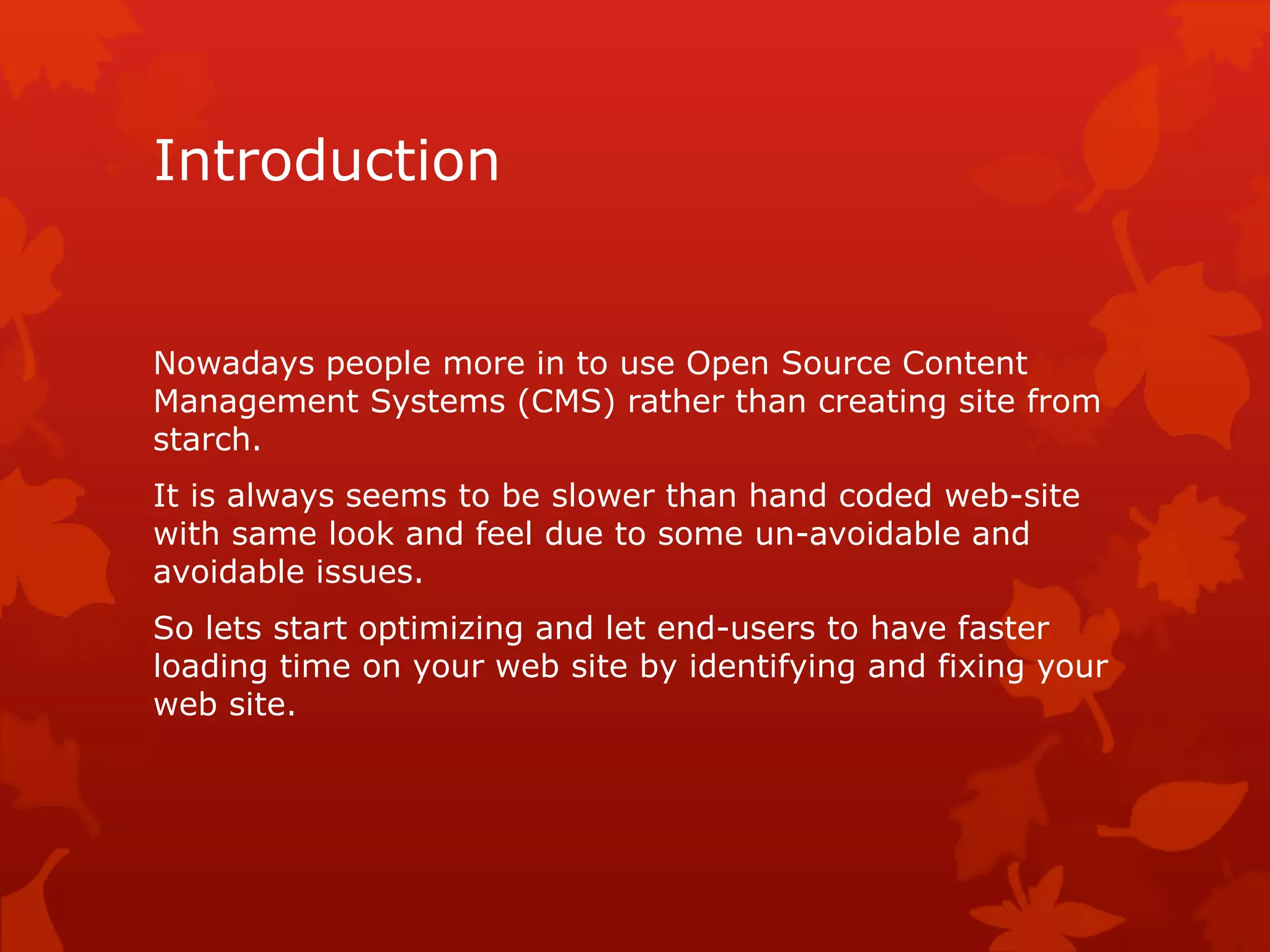 Introduction

Nowadays people more in to use Open Source Content Management Systems (CMS) rather than creating site from starch.

It is always seems to be slower than hand coded web-site with same look and feel due to some un-avoidable and avoidable issues.

So lets start optimizing and let end-users to have faster loading time on your web site by identifying and fixing your web site.